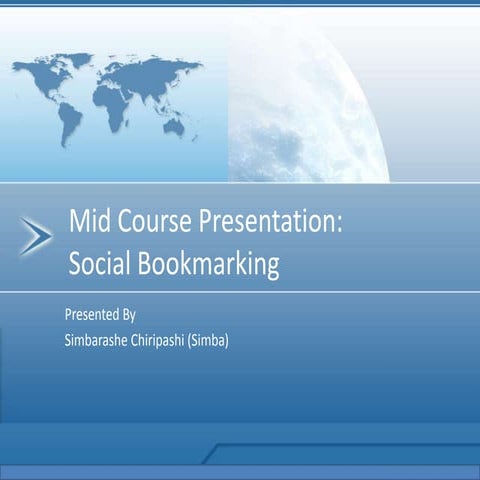 Mid Course Presentation:
Social Bookmarking

Presented By
Simbarashe Chiripashi (Simba)